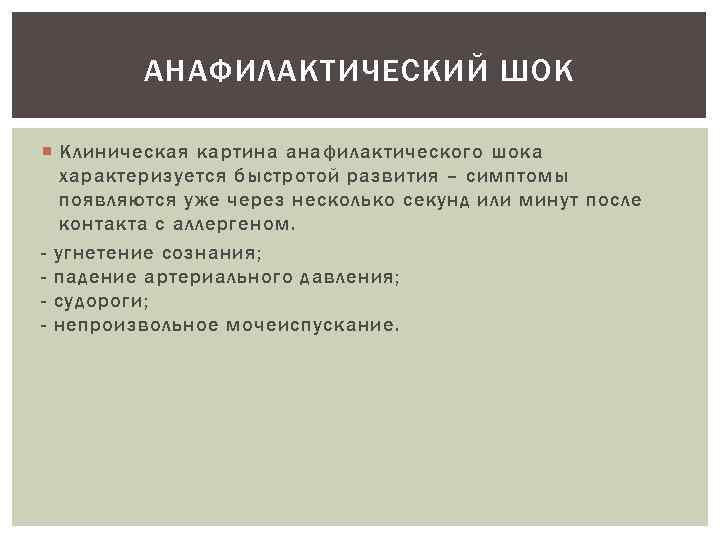 АНАФИЛАКТИЧЕСКИЙ ШОК

Клиническая картина анафилактического шока характеризуется быстротой развития – симптомы появляются уже через несколько секунд или минут после контакта с аллергеном.

- угнетение сознания;
- падение артериального давления;
- судороги;
- непроизвольное мочеиспускание.